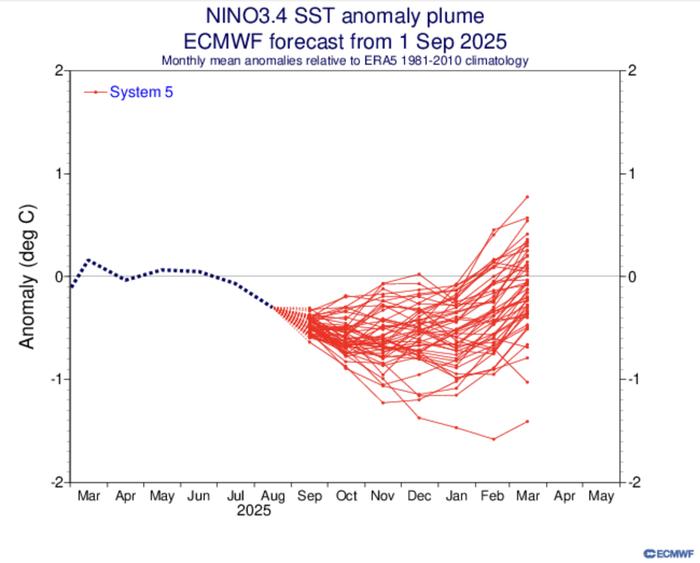 NINO3.4 SST anomaly plume
ECMWF forecast from 1 Sep 2025
Monthly mean anomalies relative to ERA5 1981-2010 climatology

System 5

Anomaly (deg C)

2
1
0
-1
-2

2
1
0
-1
-2

Mar Apr May Jun Jul Aug Sep Oct Nov Dec Jan Feb Mar Apr May
2025

ECMWF